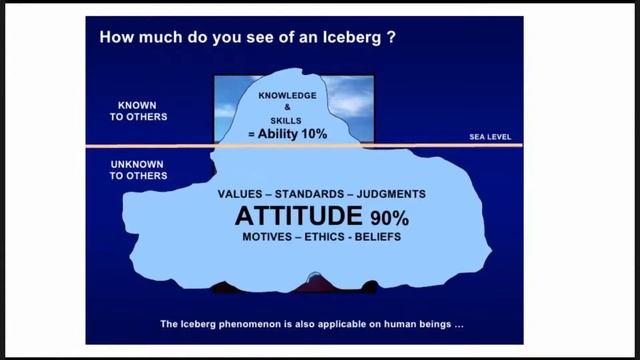 How much do you see of an Iceberg ?

KNOWN TO OTHERS

KNOWLEDGE & SKILLS = Ability 10%

SEA LEVEL

UNKNOWN TO OTHERS

VALUES – STANDARDS – JUDGMENTS

ATTITUDE 90%

MOTIVES – ETHICS - BELIEFS

The Iceberg phenomenon is also applicable on human beings …